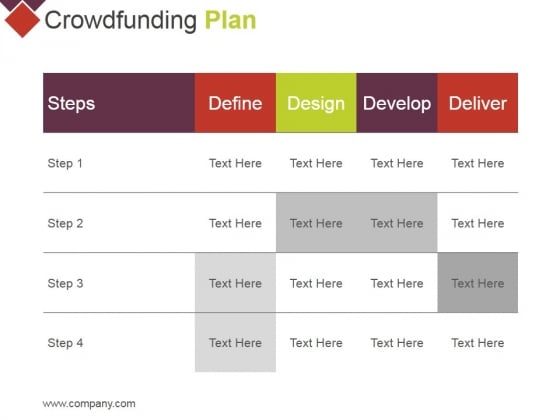 Crowdfunding Plan

| Steps | Define | Design | Develop | Deliver |
|---|---|---|---|---|
| Step 1 | Text Here | Text Here | Text Here | Text Here |
| Step 2 | Text Here | Text Here | Text Here | Text Here |
| Step 3 | Text Here | Text Here | Text Here | Text Here |
| Step 4 | Text Here | Text Here | Text Here | Text Here |

www.company.com